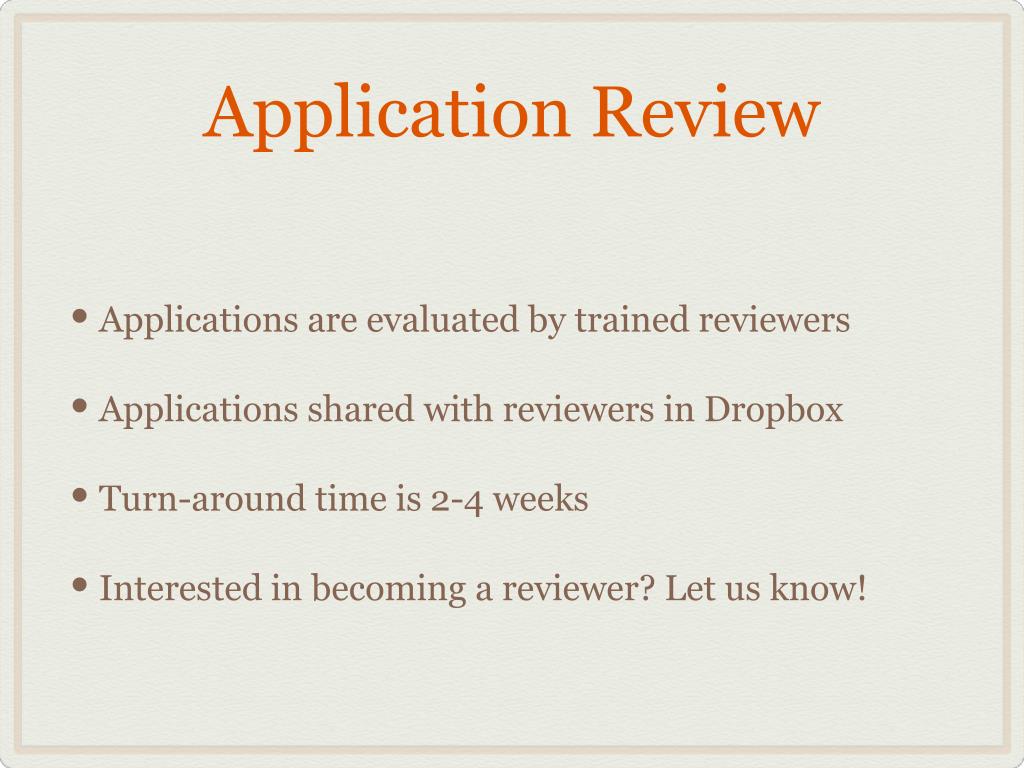 Application Review

• Applications are evaluated by trained reviewers

• Applications shared with reviewers in Dropbox

• Turn-around time is 2-4 weeks

• Interested in becoming a reviewer? Let us know!